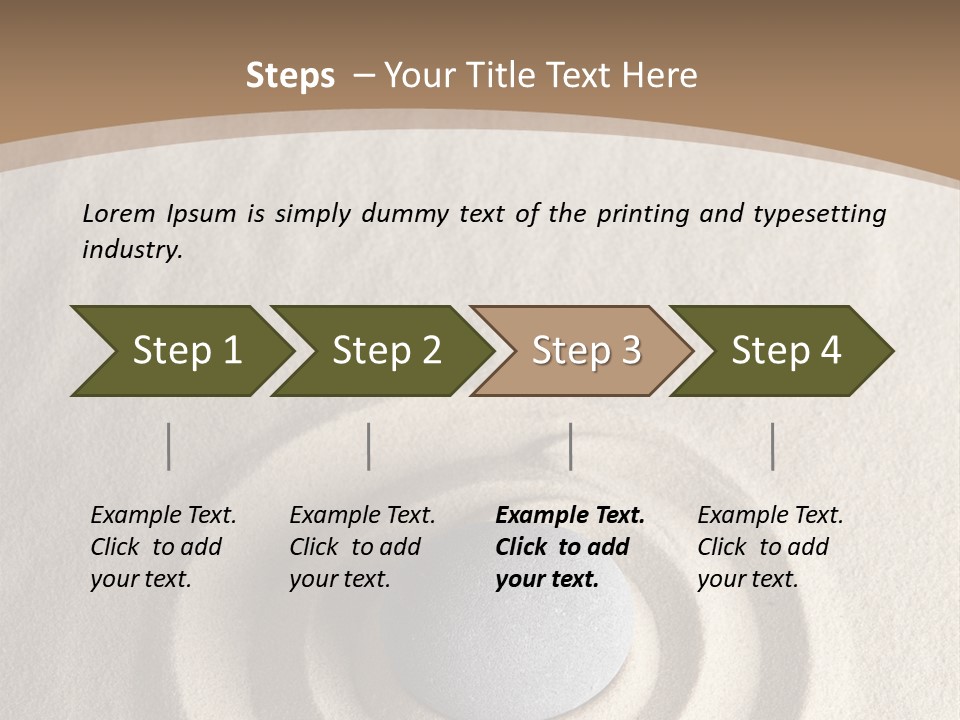 Steps – Your Title Text Here

Lorem Ipsum is simply dummy text of the printing and typesetting industry.

Step 1

Step 2

Step 3

Step 4

Example Text. Click to add your text.

Example Text. Click to add your text.

Example Text. Click to add your text.

Example Text. Click to add your text.